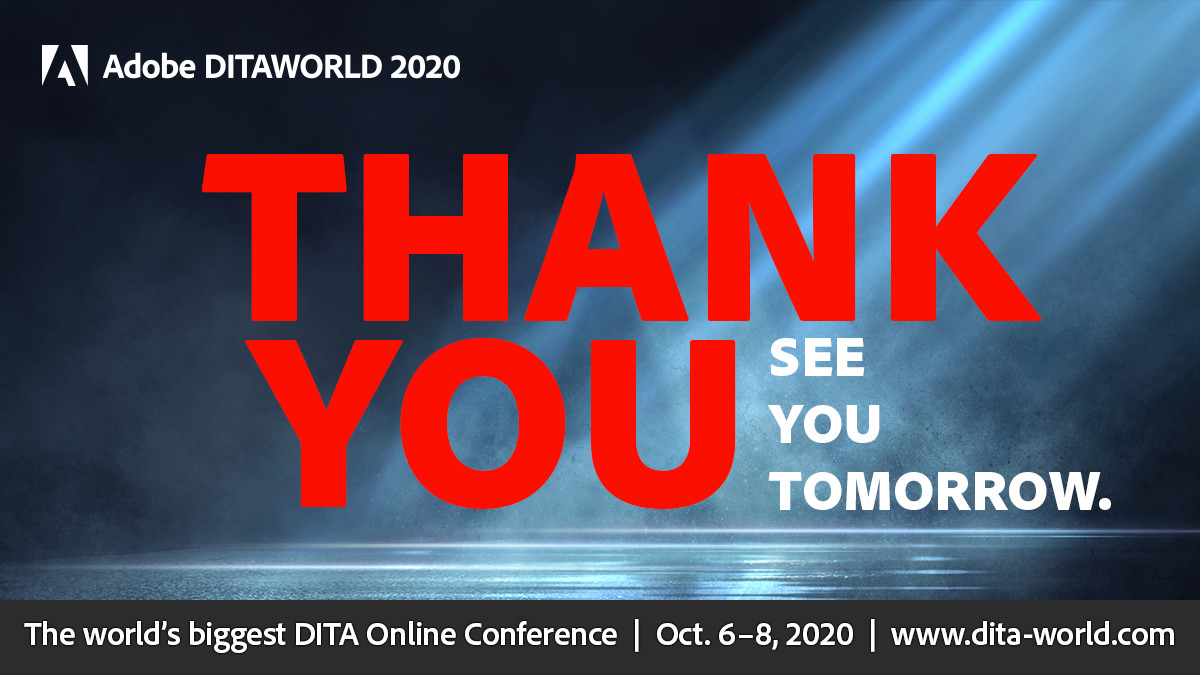 Adobe DITAWORLD 2020

THANK YOU

SEE YOU TOMORROW.

The world's biggest DITA Online Conference | Oct. 6–8, 2020 | www.dita-world.com